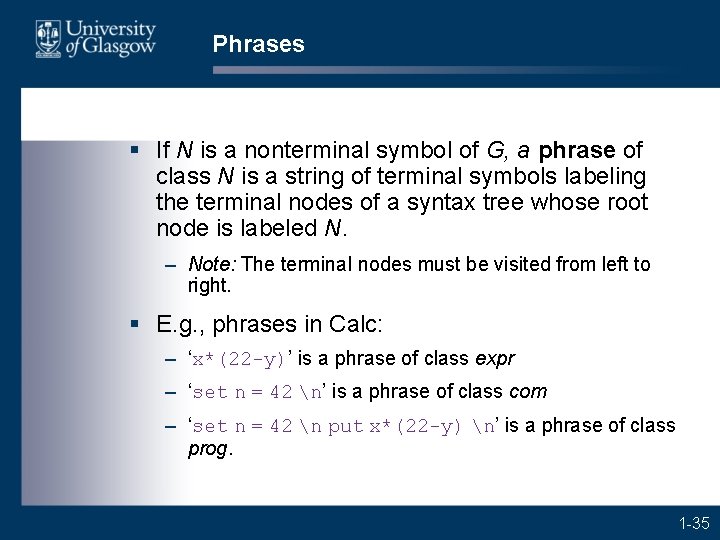 University of Glasgow

Phrases

▪ If N is a nonterminal symbol of G, a phrase of class N is a string of terminal symbols labeling the terminal nodes of a syntax tree whose root node is labeled N.

– Note: The terminal nodes must be visited from left to right.

▪ E.g., phrases in Calc:

– ‘x*(22-y)’ is a phrase of class expr

– ‘set n = 42 \n’ is a phrase of class com

– ‘set n = 42 \n put x*(22-y) \n’ is a phrase of class prog.

1-35